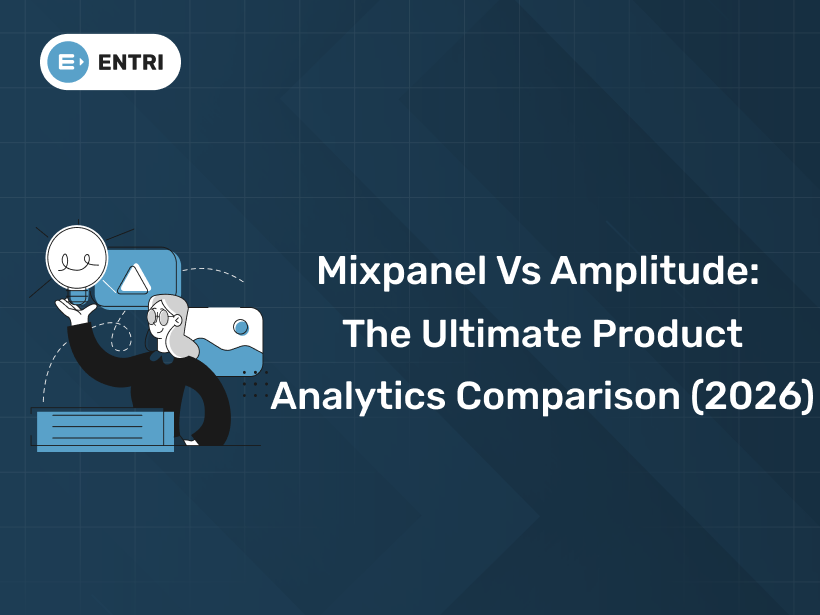 ENTRI

Mixpanel Vs Amplitude: The Ultimate Product Analytics Comparison (2026)